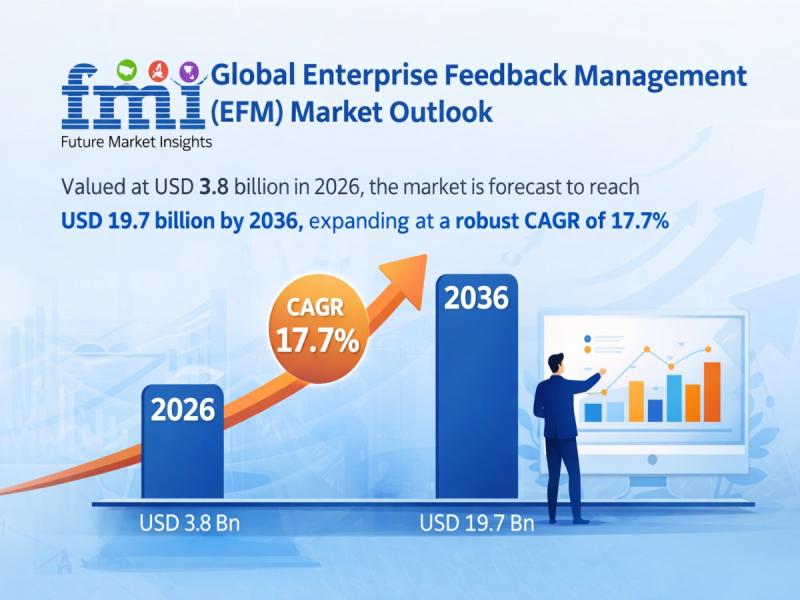 fmi
Future Market Insights

Global Enterprise Feedback Management (EFM) Market Outlook

Valued at USD 3.8 billion in 2026, the market is forecast to reach USD 19.7 billion by 2036, expanding at a robust CAGR of 17.7%

CAGR 17.7%

2026

2036

USD 3.8 Bn

USD 19.7 Bn